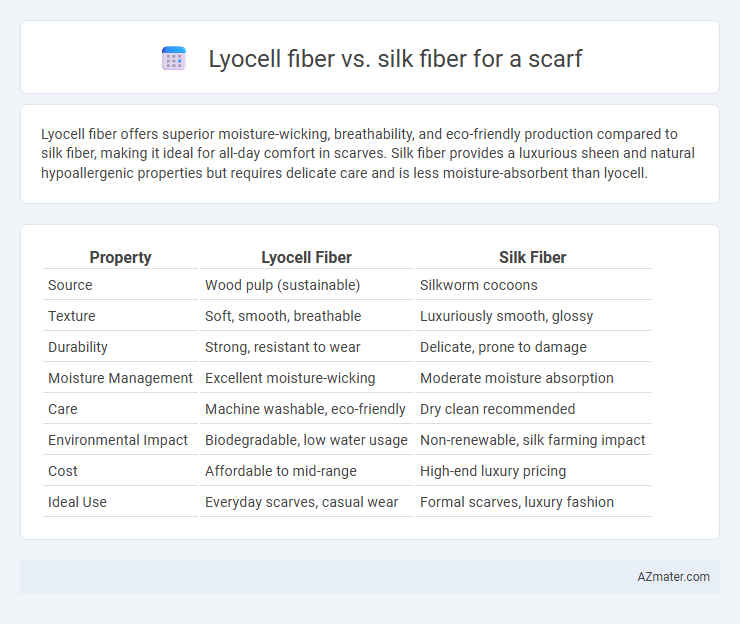 Lyocell fiber vs. silk fiber for a scarf

Lyocell fiber offers superior moisture-wicking, breathability, and eco-friendly production compared to silk fiber, making it ideal for all-day comfort in scarves. Silk fiber provides a luxurious sheen and natural hypoallergenic properties but requires delicate care and is less moisture-absorbent than lyocell.

| Property | Lyocell Fiber | Silk Fiber |
|---|---|---|
| Source | Wood pulp (sustainable) | Silkworm cocoons |
| Texture | Soft, smooth, breathable | Luxuriously smooth, glossy |
| Durability | Strong, resistant to wear | Delicate, prone to damage |
| Moisture Management | Excellent moisture-wicking | Moderate moisture absorption |
| Care | Machine washable, eco-friendly | Dry clean recommended |
| Environmental Impact | Biodegradable, low water usage | Non-renewable, silk farming impact |
| Cost | Affordable to mid-range | High-end luxury pricing |
| Ideal Use | Everyday scarves, casual wear | Formal scarves, luxury fashion |

AZmater.com